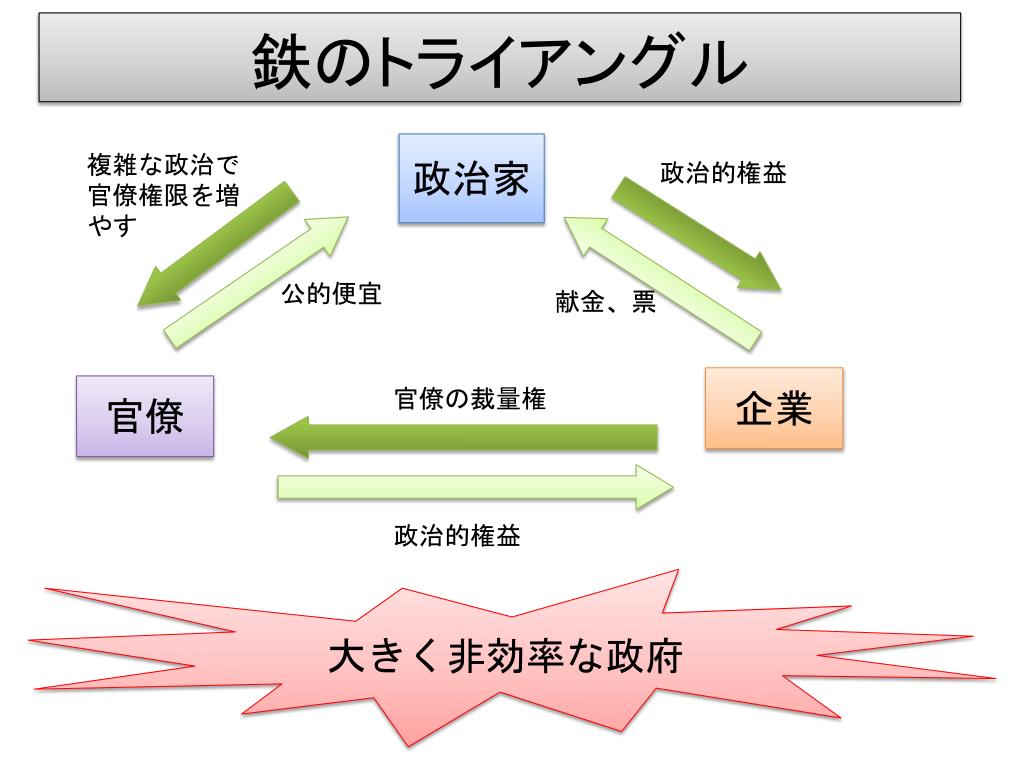 鉄のトライアングル

複雑な政治で官僚権限を増やす

政治家

政治的権益

公的便宜

献金、票

官僚

官僚の裁量権

企業

政治的権益

大きく非効率な政府